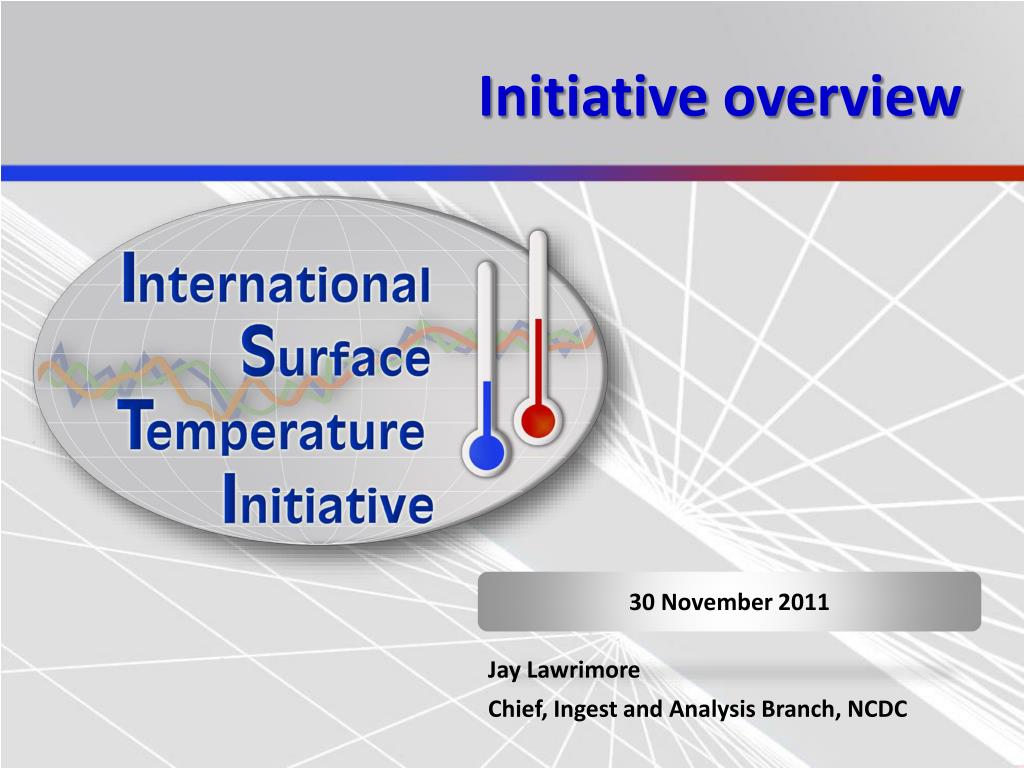 Initiative overview

International
Surface
Temperature
Initiative

30 November 2011

Jay Lawrimore
Chief, Ingest and Analysis Branch, NCDC